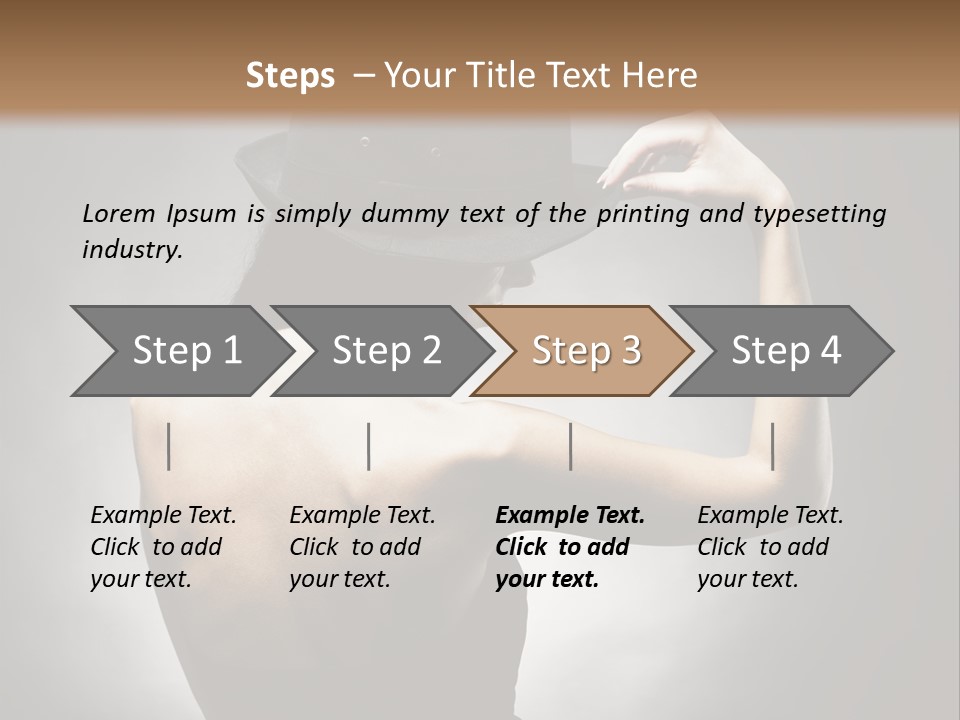 Steps – Your Title Text Here

Lorem Ipsum is simply dummy text of the printing and typesetting industry.

Step 1

Step 2

Step 3

Step 4

Example Text. Click to add your text.

Example Text. Click to add your text.

Example Text. Click to add your text.

Example Text. Click to add your text.